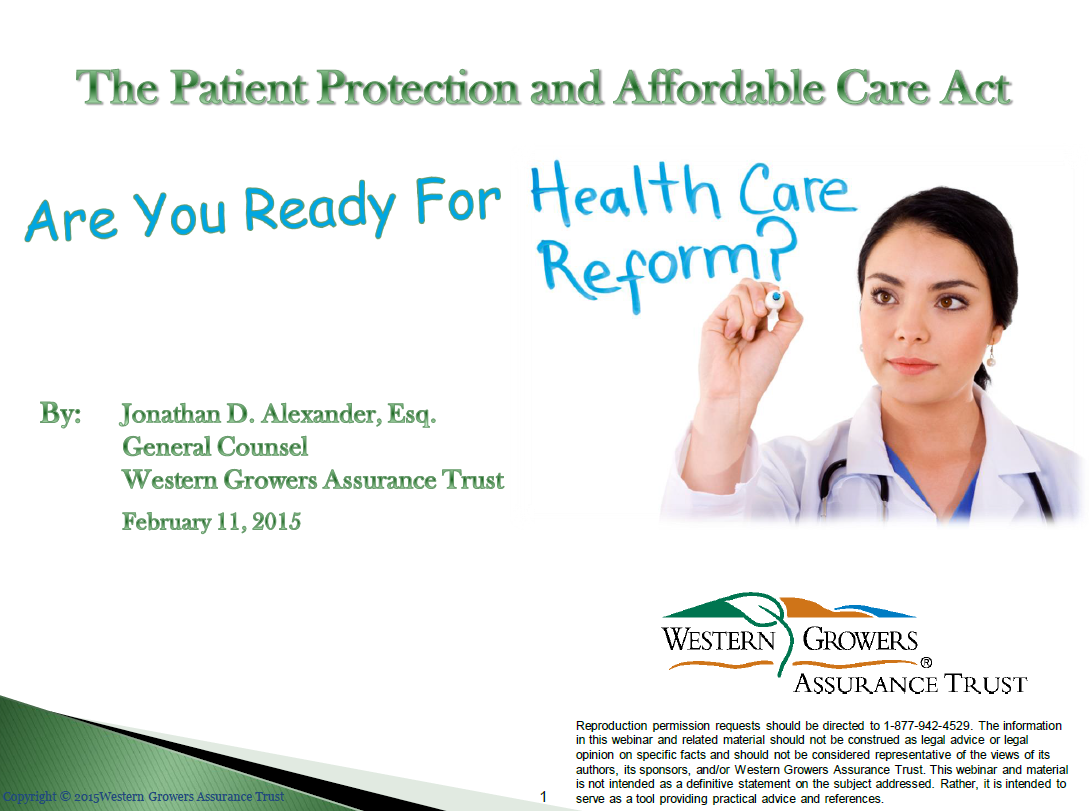 The Patient Protection and Affordable Care Act

Are You Ready For Health Care Reform?

By: Jonathan D. Alexander, Esq.
General Counsel
Western Growers Assurance Trust

February 11, 2015

WESTERN GROWERS ®
ASSURANCE TRUST

Reproduction permission requests should be directed to 1-877-942-4529. The information in this webinar and related material should not be construed as legal advice or legal opinion on specific facts and should not be considered representative of the views of its authors, its sponsors, and/or Western Growers Assurance Trust. This webinar and material is not intended as a definitive statement on the subject addressed. Rather, it is intended to serve as a tool providing practical advice and references.

Copyright © 2015Western Growers Assurance Trust

1